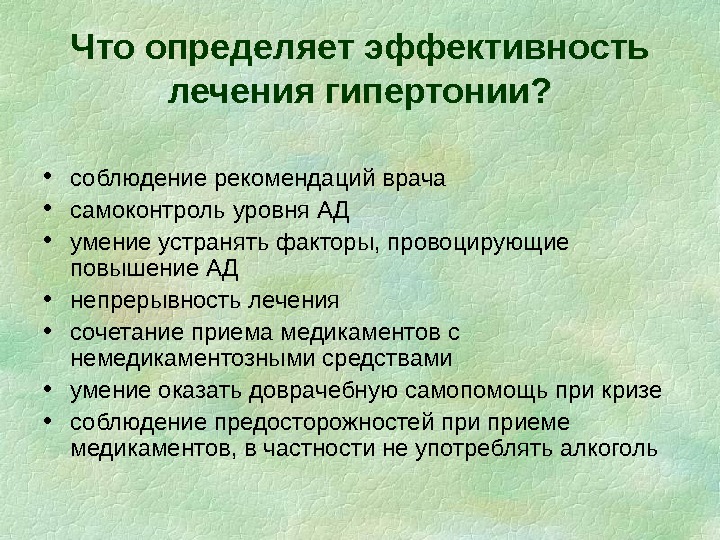 Что определяет эффективность лечения гипертонии?

• соблюдение рекомендаций врача
• самоконтроль уровня АД
• умение устранять факторы, провоцирующие повышение АД
• непрерывность лечения
• сочетание приема медикаментов с немедикаментозными средствами
• умение оказать доврачебную самопомощь при кризе
• соблюдение предосторожностей при приеме медикаментов, в частности не употреблять алкоголь